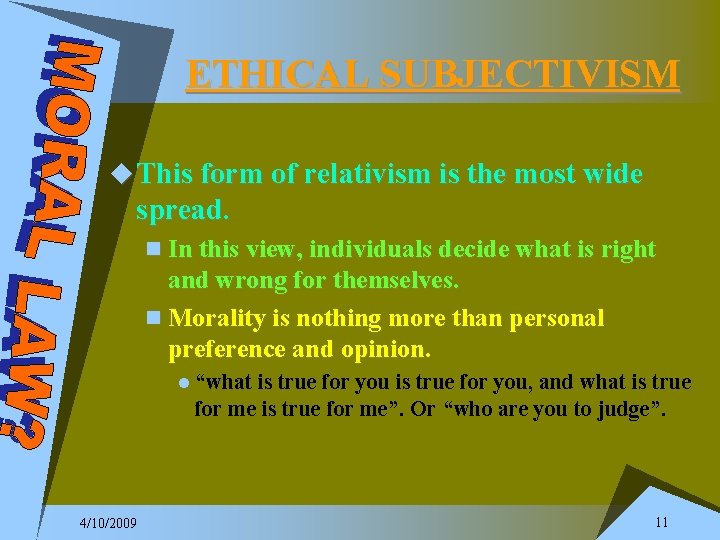 MORAL LAW?

ETHICAL SUBJECTIVISM

This form of relativism is the most wide spread.

In this view, individuals decide what is right and wrong for themselves.

Morality is nothing more than personal preference and opinion.

“what is true for you is true for you, and what is true for me is true for me”. Or “who are you to judge”.

4/10/2009

11